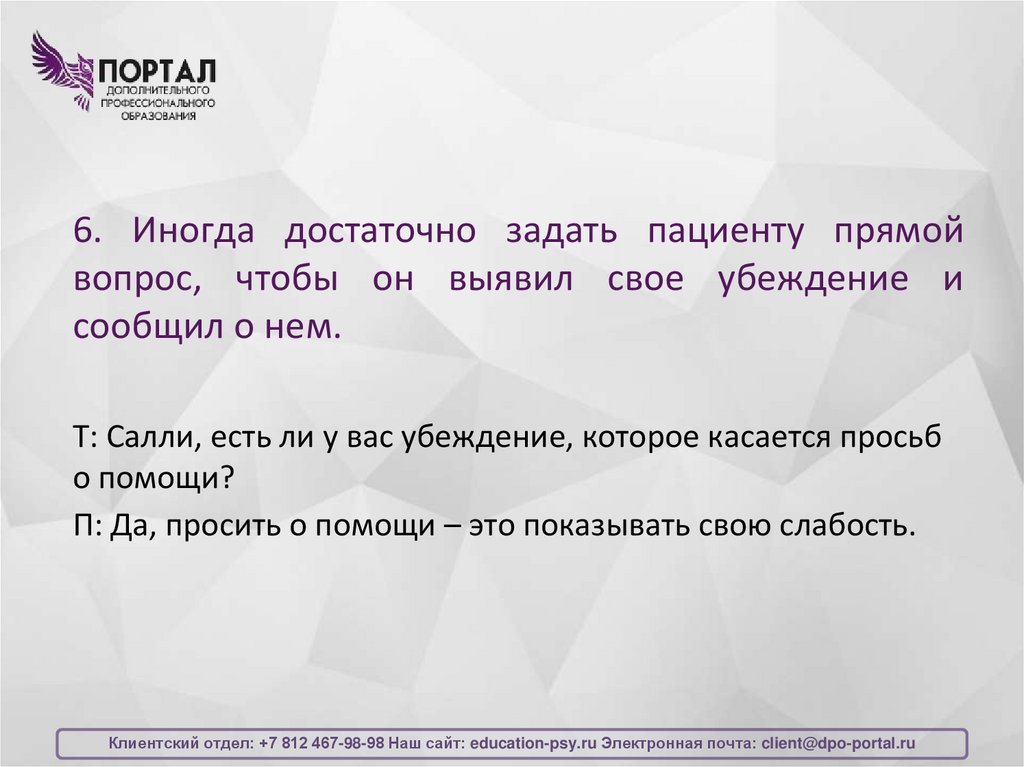 ПОРТАЛ
ДОПОЛНИТЕЛЬНОГО ПРОФЕССИОНАЛЬНОГО ОБРАЗОВАНИЯ

6. Иногда достаточно задать пациенту прямой вопрос, чтобы он выявил свое убеждение и сообщил о нем.

Т: Салли, есть ли у вас убеждение, которое касается просьб о помощи?

П: Да, просить о помощи – это показывать свою слабость.

Клиентский отдел: +7 812 467-98-98 Наш сайт: education-psy.ru Электронная почта: client@dpo-portal.ru